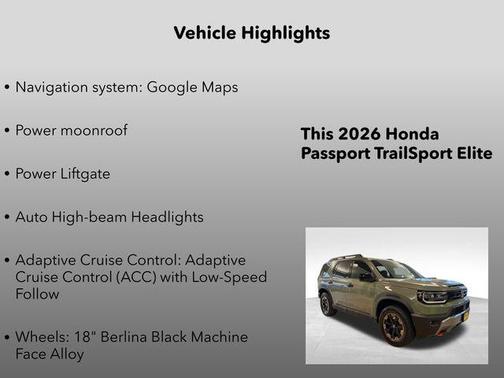 Vehicle Highlights

• Navigation system: Google Maps

• Power moonroof

• Power Liftgate

• Auto High-beam Headlights

• Adaptive Cruise Control: Adaptive Cruise Control (ACC) with Low-Speed Follow

• Wheels: 18" Berlina Black Machine Face Alloy

This 2026 Honda Passport TrailSport Elite